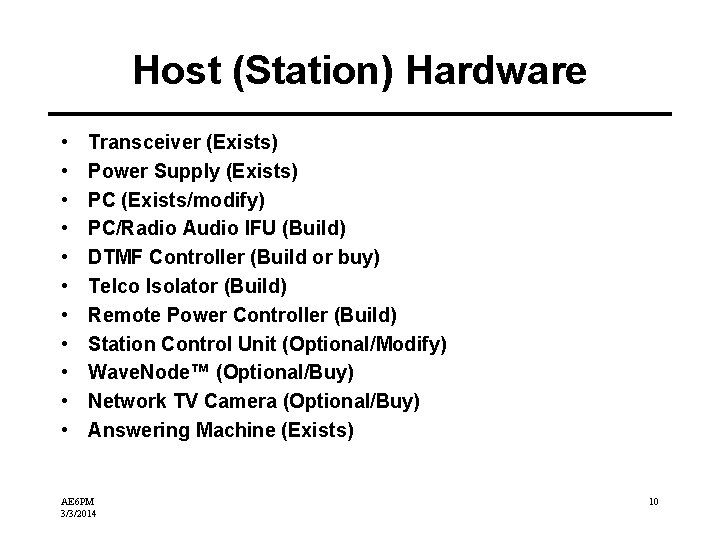 Host (Station) Hardware

• Transceiver (Exists)
• Power Supply (Exists)
• PC (Exists/modify)
• PC/Radio Audio IFU (Build)
• DTMF Controller (Build or buy)
• Telco Isolator (Build)
• Remote Power Controller (Build)
• Station Control Unit (Optional/Modify)
• WaveNode™ (Optional/Buy)
• Network TV Camera (Optional/Buy)
• Answering Machine (Exists)

AE6PM
3/3/2014

10